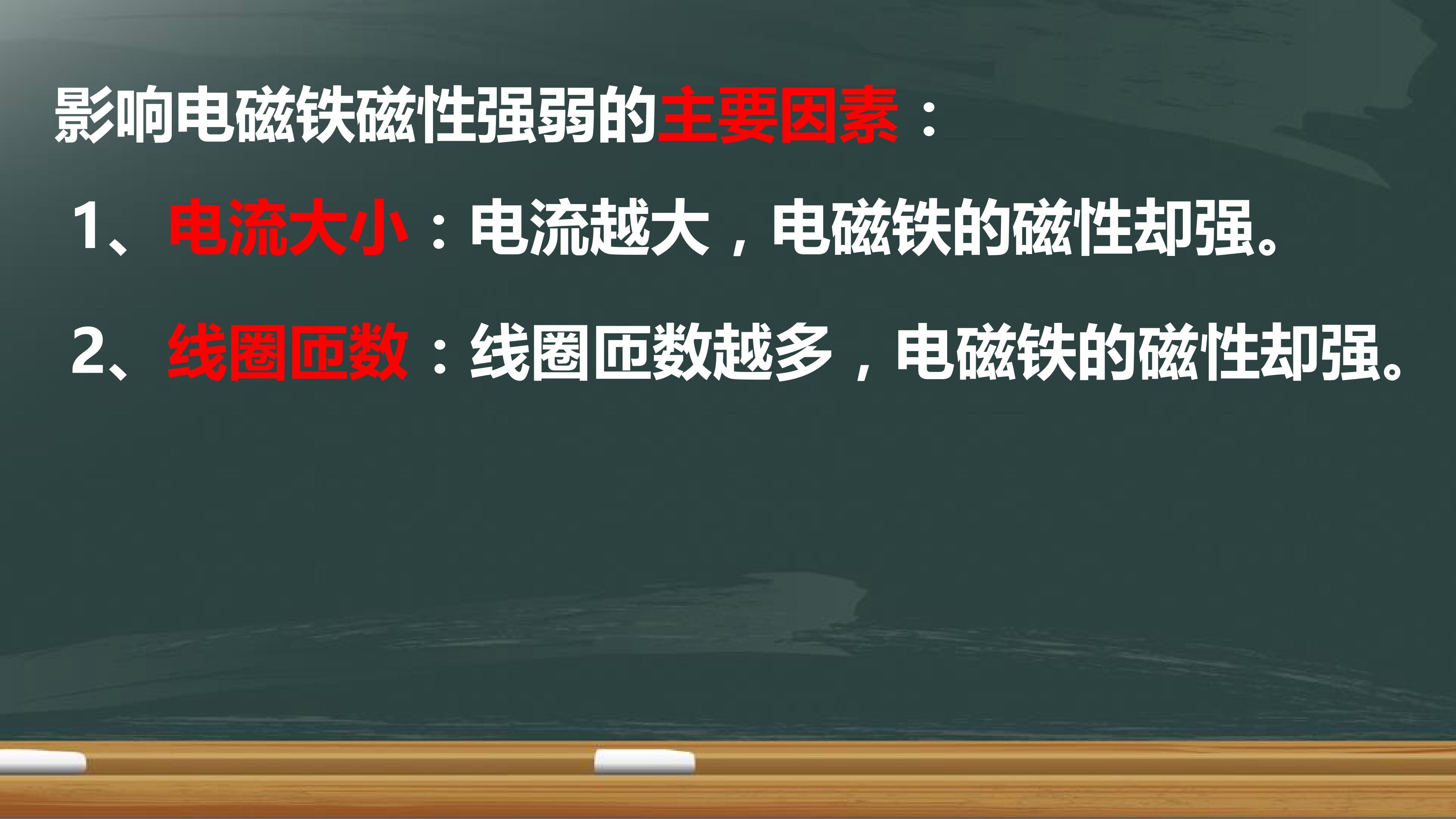 影响电磁铁磁性强弱的主要因素：

1、电流大小：电流越大，电磁铁的磁性却强。

2、线圈匝数：线圈匝数越多，电磁铁的磁性却强。